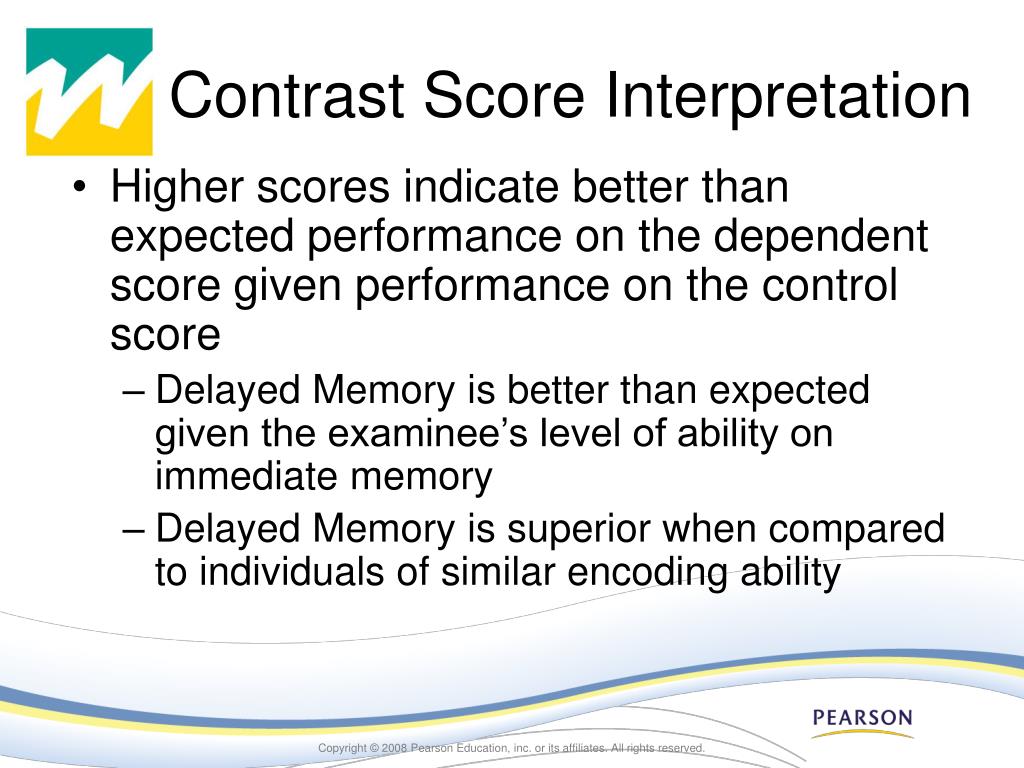 Contrast Score Interpretation

• Higher scores indicate better than expected performance on the dependent score given performance on the control score

– Delayed Memory is better than expected given the examinee's level of ability on immediate memory

– Delayed Memory is superior when compared to individuals of similar encoding ability

PEARSON

Copyright © 2008 Pearson Education, inc. or its affiliates. All rights reserved.